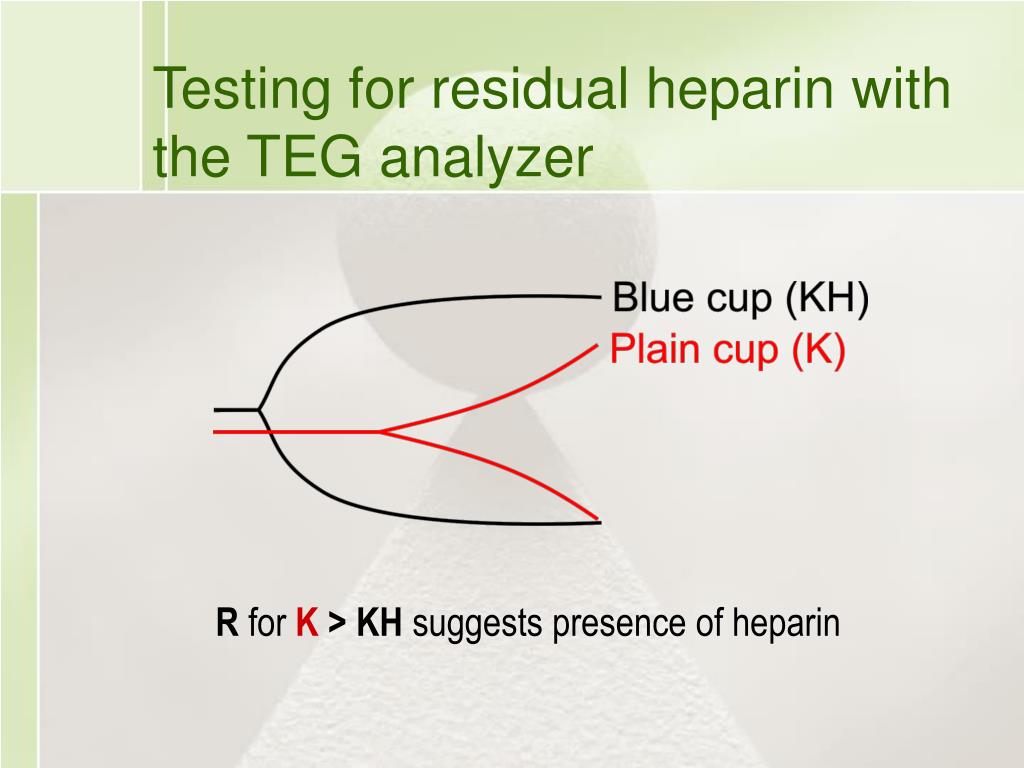 Testing for residual heparin with the TEG analyzer

Blue cup (KH)
Plain cup (K)

R for K > KH suggests presence of heparin